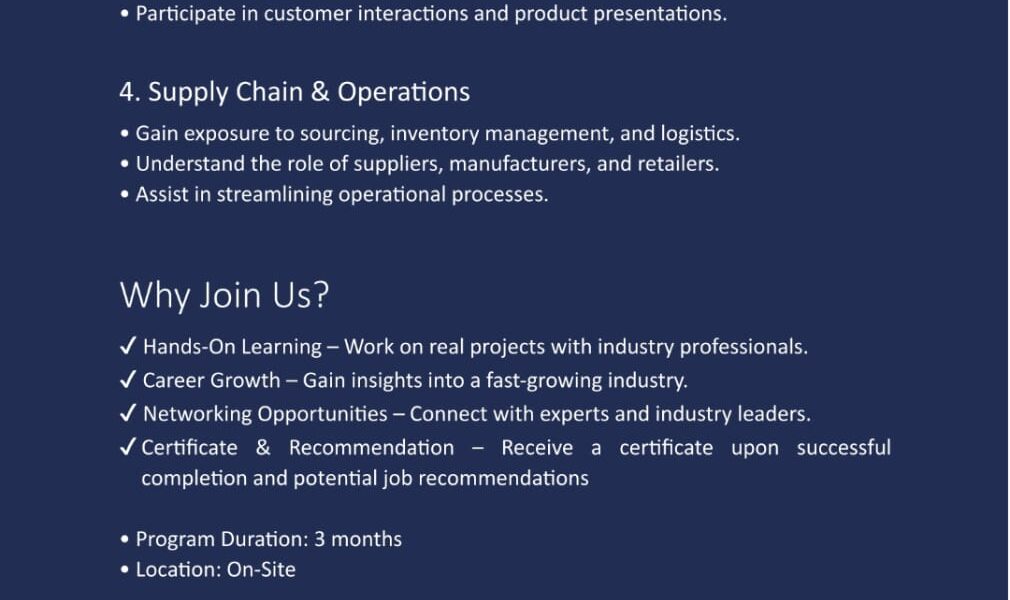 • Participate in customer interactions and product presentations.

4. Supply Chain & Operations

• Gain exposure to sourcing, inventory management, and logistics.
• Understand the role of suppliers, manufacturers, and retailers.
• Assist in streamlining operational processes.

Why Join Us?

✓ Hands-On Learning – Work on real projects with industry professionals.
✓ Career Growth – Gain insights into a fast-growing industry.
✓ Networking Opportunities – Connect with experts and industry leaders.
✓ Certificate & Recommendation – Receive a certificate upon successful completion and potential job recommendations

• Program Duration: 3 months
• Location: On-Site